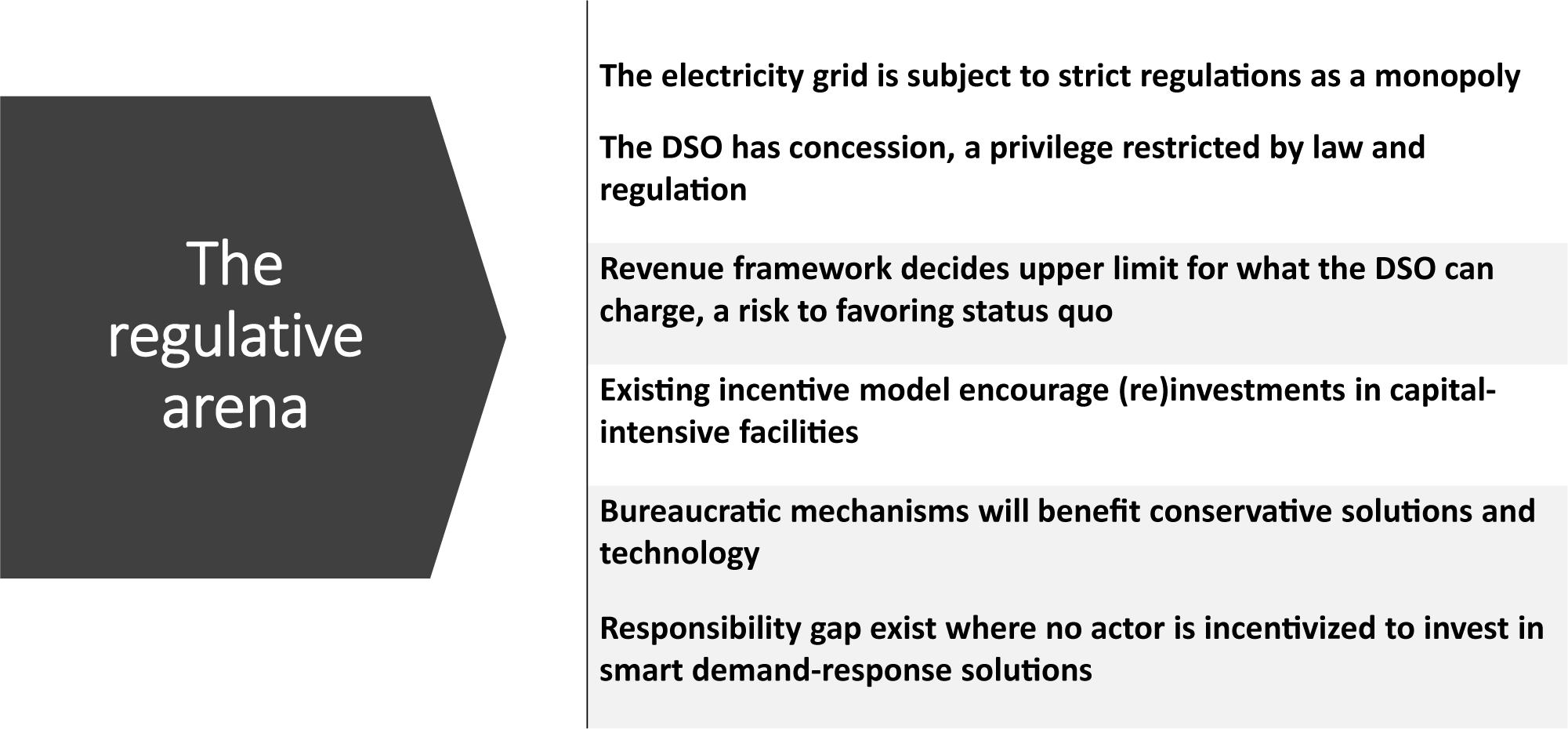 The regulative arena

The electricity grid is subject to strict regulations as a monopoly

The DSO has concession, a privilege restricted by law and regulation

Revenue framework decides upper limit for what the DSO can charge, a risk to favoring status quo

Existing incentive model encourage (re)investments in capital-intensive facilities

Bureaucratic mechanisms will benefit conservative solutions and technology

Responsibility gap exist where no actor is incentivized to invest in smart demand-response solutions